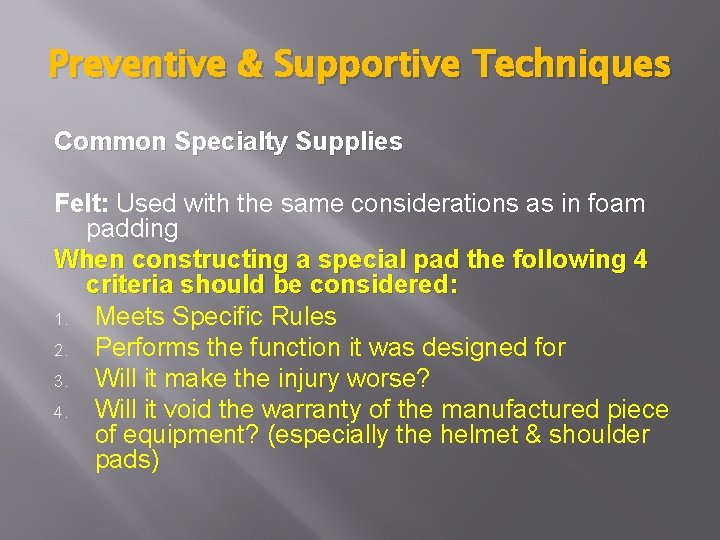 Preventive & Supportive Techniques

Common Specialty Supplies

Felt: Used with the same considerations as in foam padding

When constructing a special pad the following 4 criteria should be considered:

1. Meets Specific Rules
2. Performs the function it was designed for
3. Will it make the injury worse?
4. Will it void the warranty of the manufactured piece of equipment? (especially the helmet & shoulder pads)